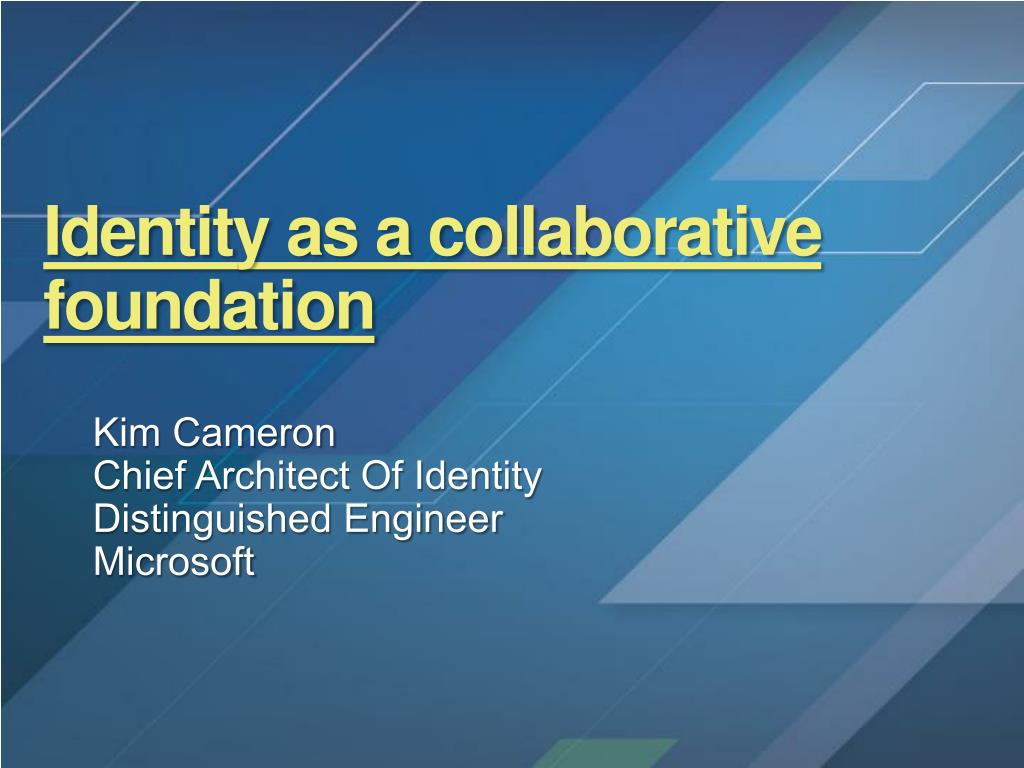 Identity as a collaborative foundation

Kim Cameron
Chief Architect Of Identity
Distinguished Engineer
Microsoft